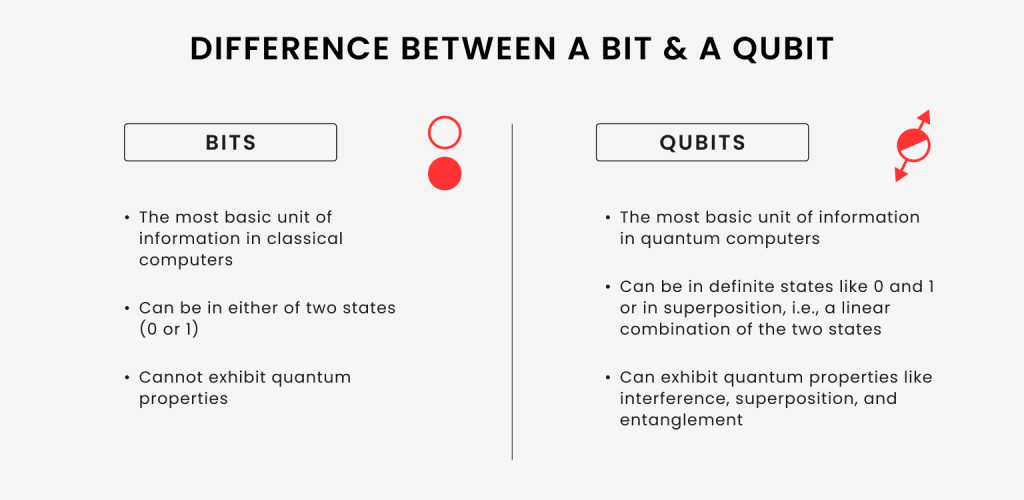 DIFFERENCE BETWEEN A BIT & A QUBIT

BITS

• The most basic unit of information in classical computers

• Can be in either of two states (0 or 1)

• Cannot exhibit quantum properties

QUBITS

• The most basic unit of information in quantum computers

• Can be in definite states like 0 and 1 or in superposition, i.e., a linear combination of the two states

• Can exhibit quantum properties like interference, superposition, and entanglement